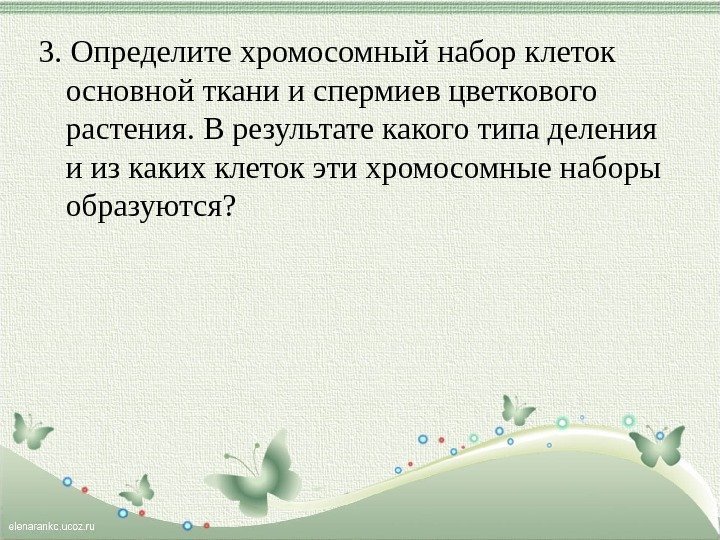 3. Определите хромосомный набор клеток основной ткани и спермиев цветкового растения. В результате какого типа деления и из каких клеток эти хромосомные наборы образуются?

elenarankc.ucoz.ru